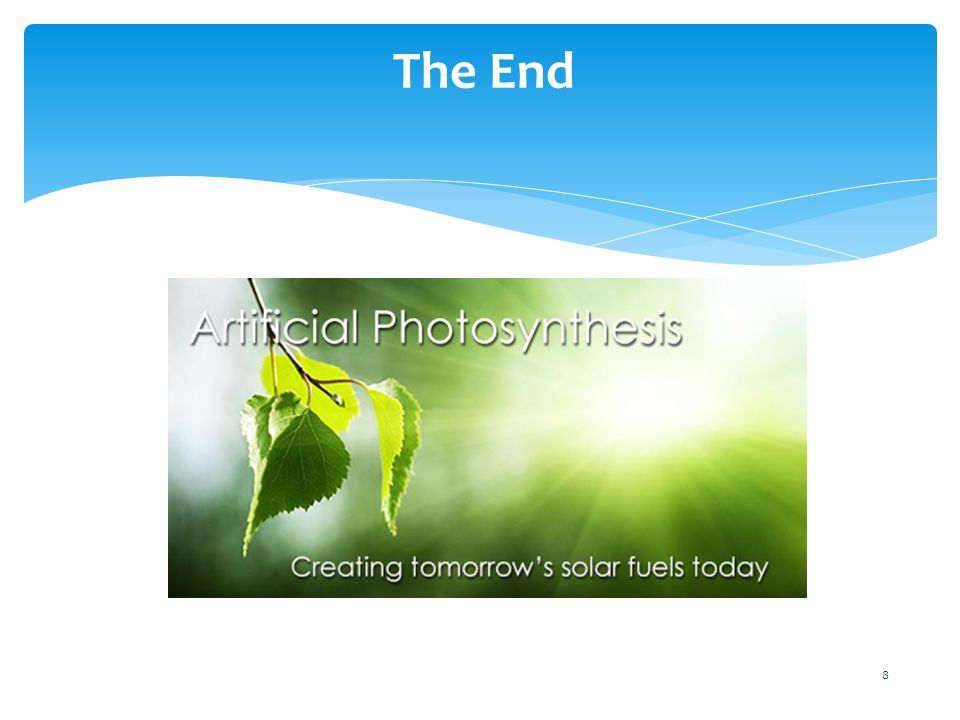 The End

Artificial Photosynthesis

Creating tomorrow's solar fuels today

8